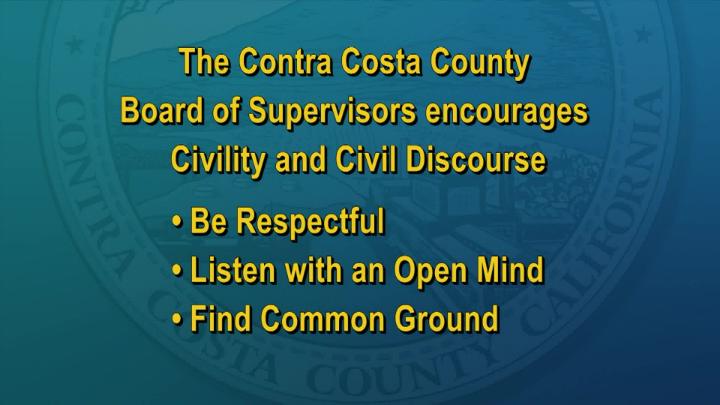 The Contra Costa County Board of Supervisors encourages Civility and Civil Discourse

• Be Respectful
• Listen with an Open Mind
• Find Common Ground

CONTRA COSTA COUNTY CALIFORNIA